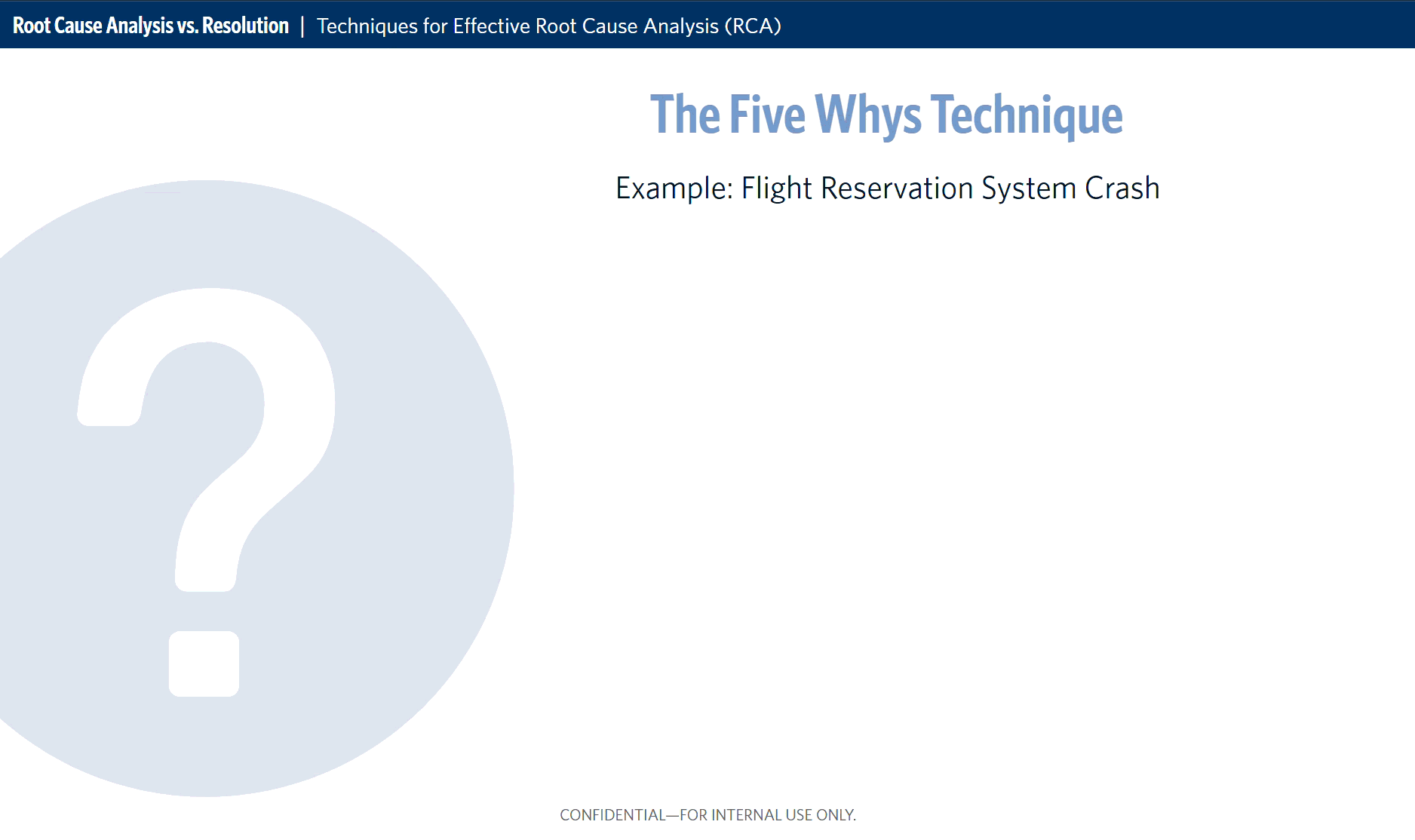 Root Cause Analysis vs. Resolution | Techniques for Effective Root Cause Analysis (RCA)

The Five Whys Technique

Example: Flight Reservation System Crash

CONFIDENTIAL—FOR INTERNAL USE ONLY.